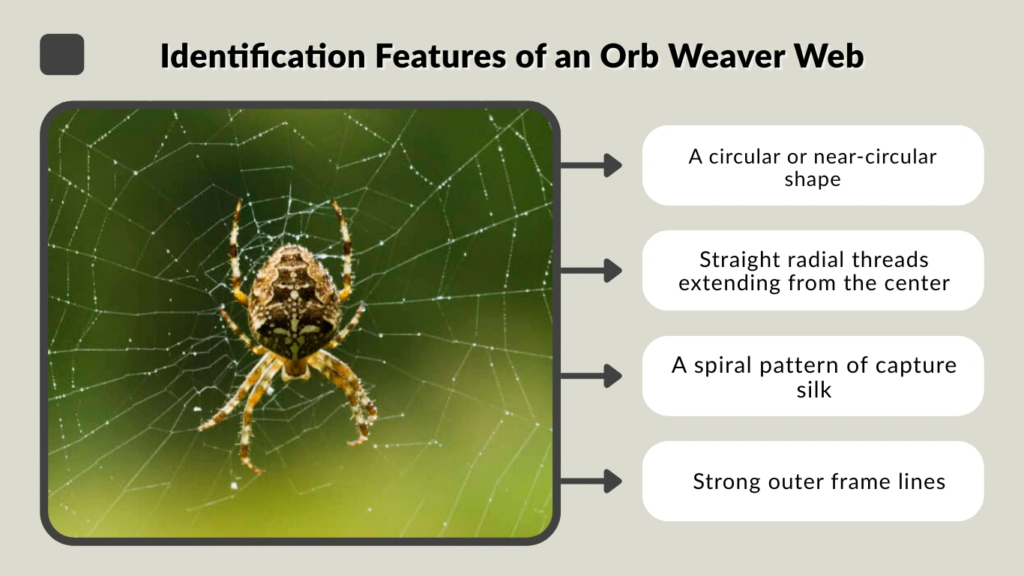 Identification Features of an Orb Weaver Web

A circular or near-circular shape

Straight radial threads extending from the center

A spiral pattern of capture silk

Strong outer frame lines